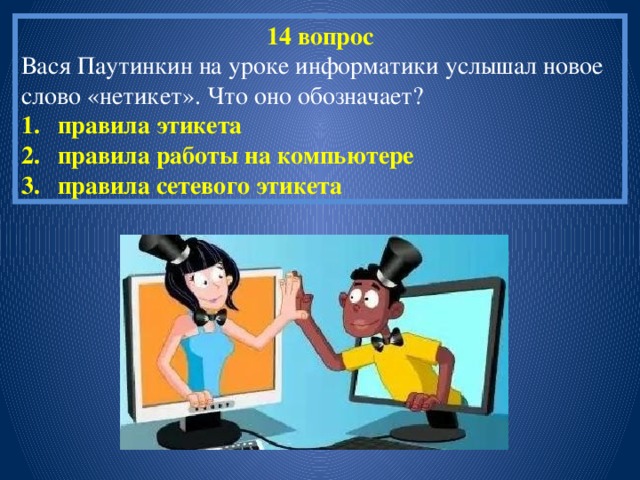 14 вопрос

Вася Паутинкин на уроке информатики услышал новое слово «нетикет». Что оно обозначает?

1. правила этикета
2. правила работы на компьютере
3. правила сетевого этикета